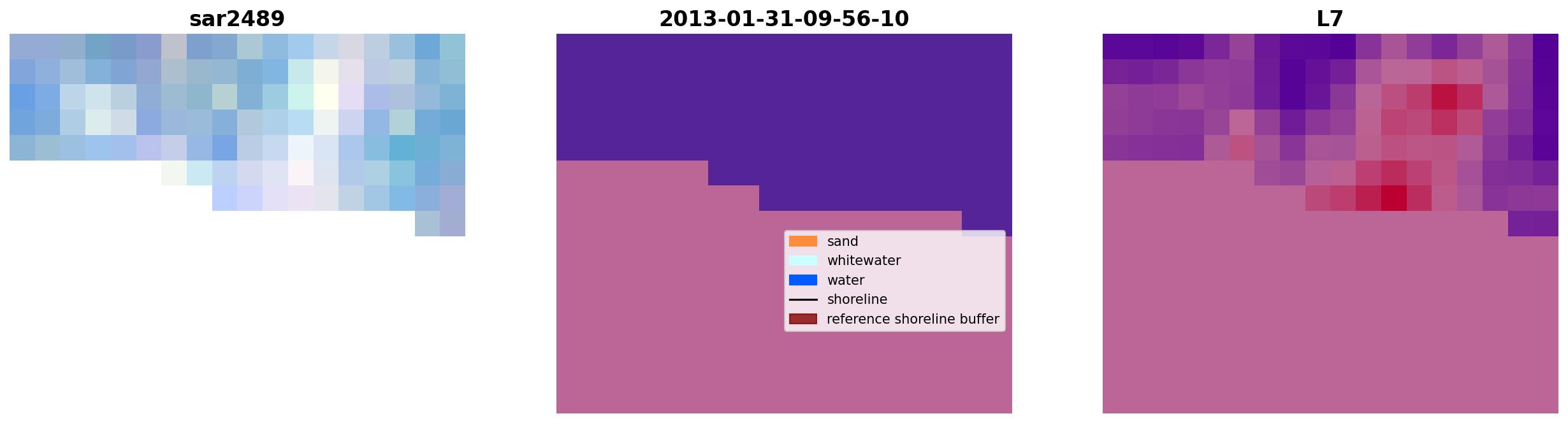 sar2489

2013-01-31-09-56-10

sand
whitewater
water
shoreline
reference shoreline buffer

L7